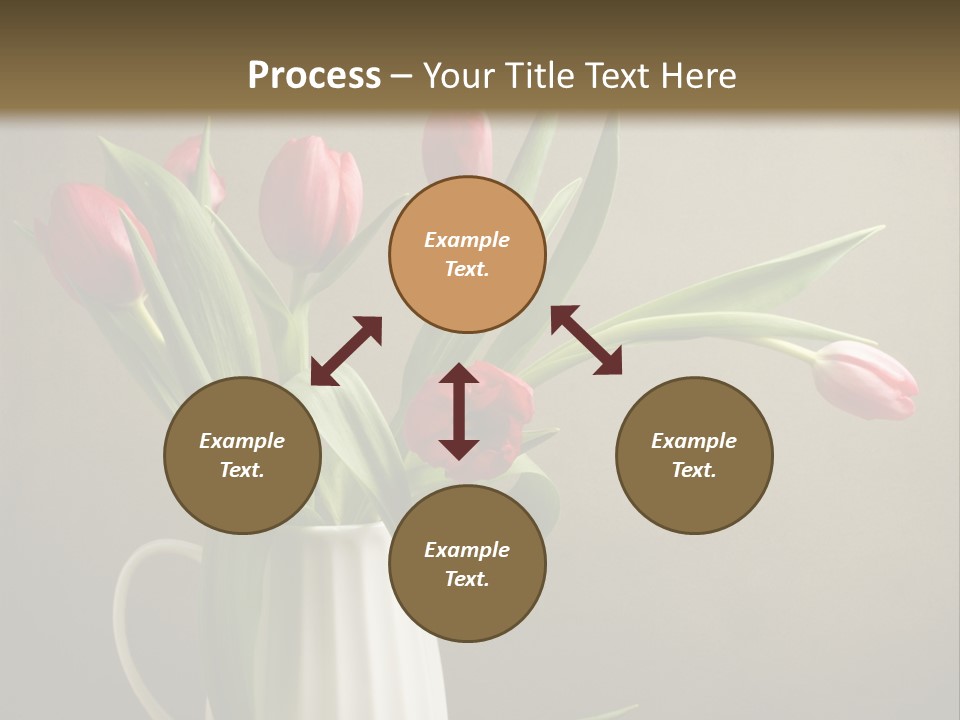 Process – Your Title Text Here

Example Text.

Example Text.

Example Text.

Example Text.